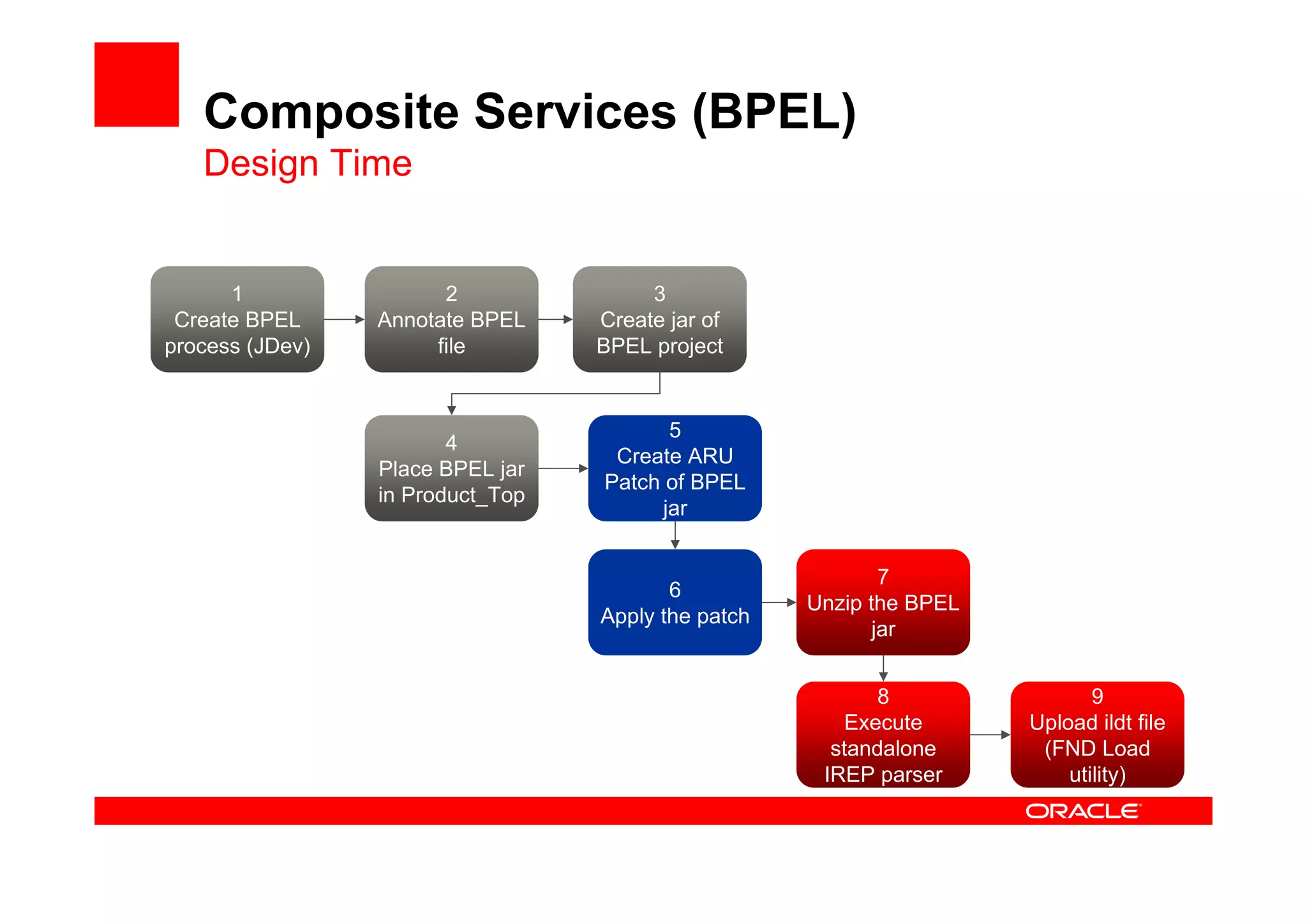 Composite Services (BPEL)
Design Time

1
Create BPEL process (JDev)

2
Annotate BPEL file

3
Create jar of BPEL project

4
Place BPEL jar in Product_Top

5
Create ARU Patch of BPEL jar

6
Apply the patch

7
Unzip the BPEL jar

8
Execute standalone IREP parser

9
Upload ildt file (FND Load utility)

ORACLE